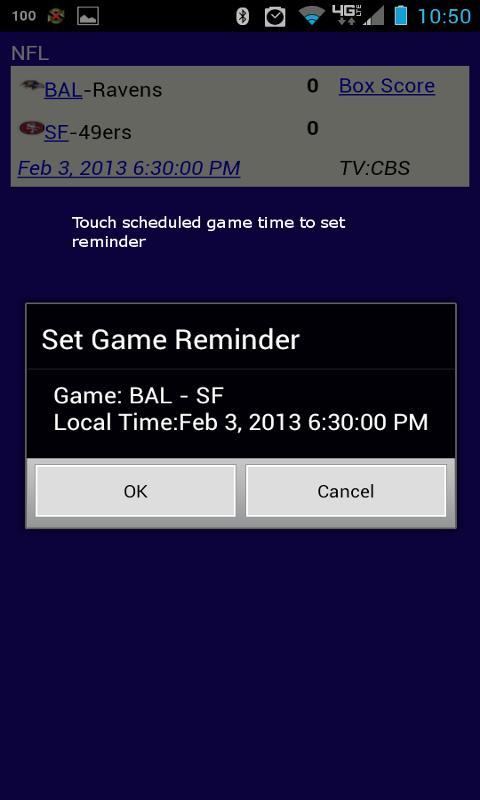 100 4G 10:50

NFL

BAL-Ravens 0 Box Score

SF-49ers 0

Feb 3, 2013 6:30:00 PM TV:CBS

Touch scheduled game time to set reminder

Set Game Reminder

Game: BAL - SF
Local Time:Feb 3, 2013 6:30:00 PM

OK

Cancel